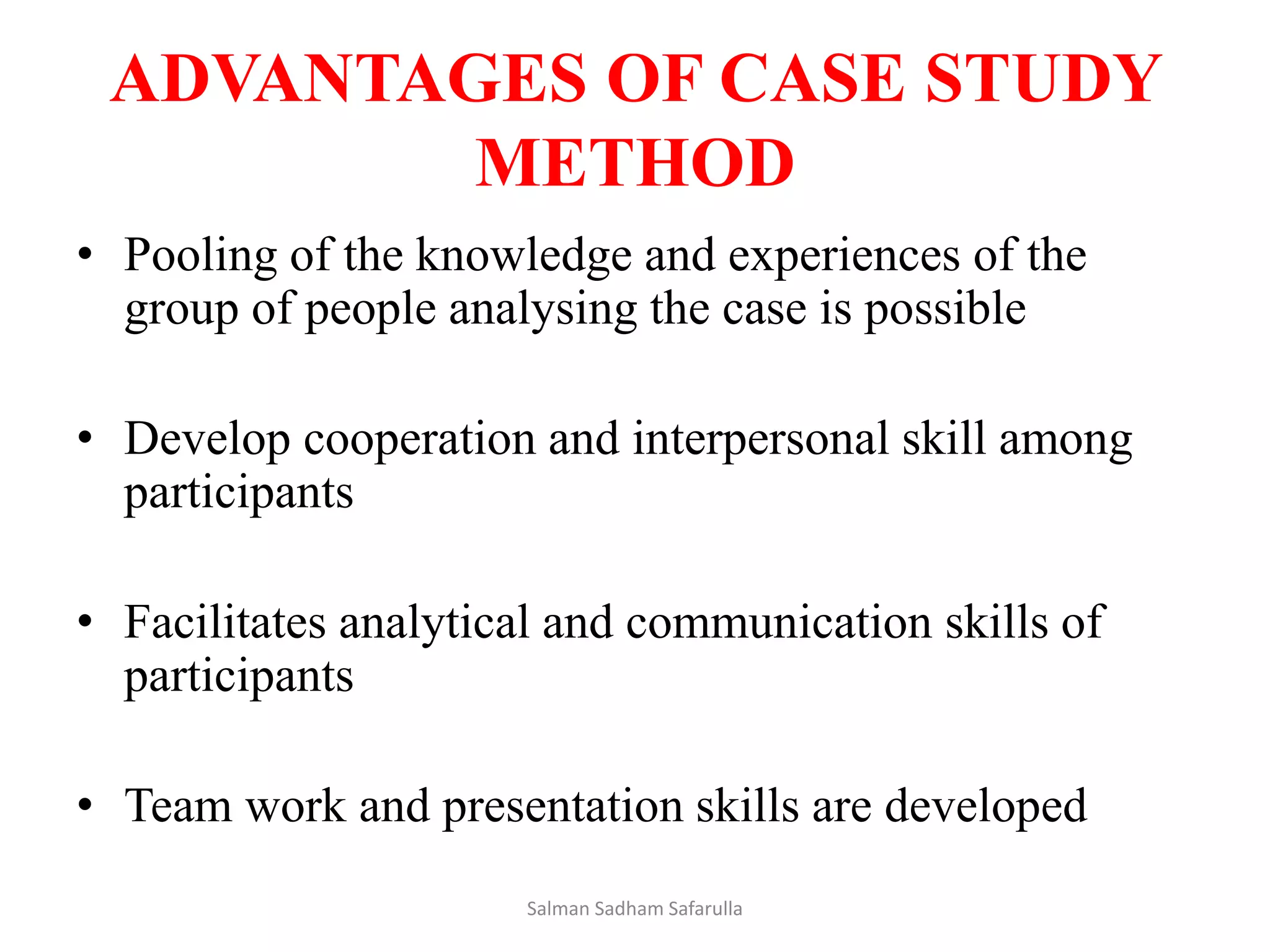 ADVANTAGES OF CASE STUDY METHOD

• Pooling of the knowledge and experiences of the group of people analysing the case is possible

• Develop cooperation and interpersonal skill among participants

• Facilitates analytical and communication skills of participants

• Team work and presentation skills are developed

Salman Sadham Safarulla